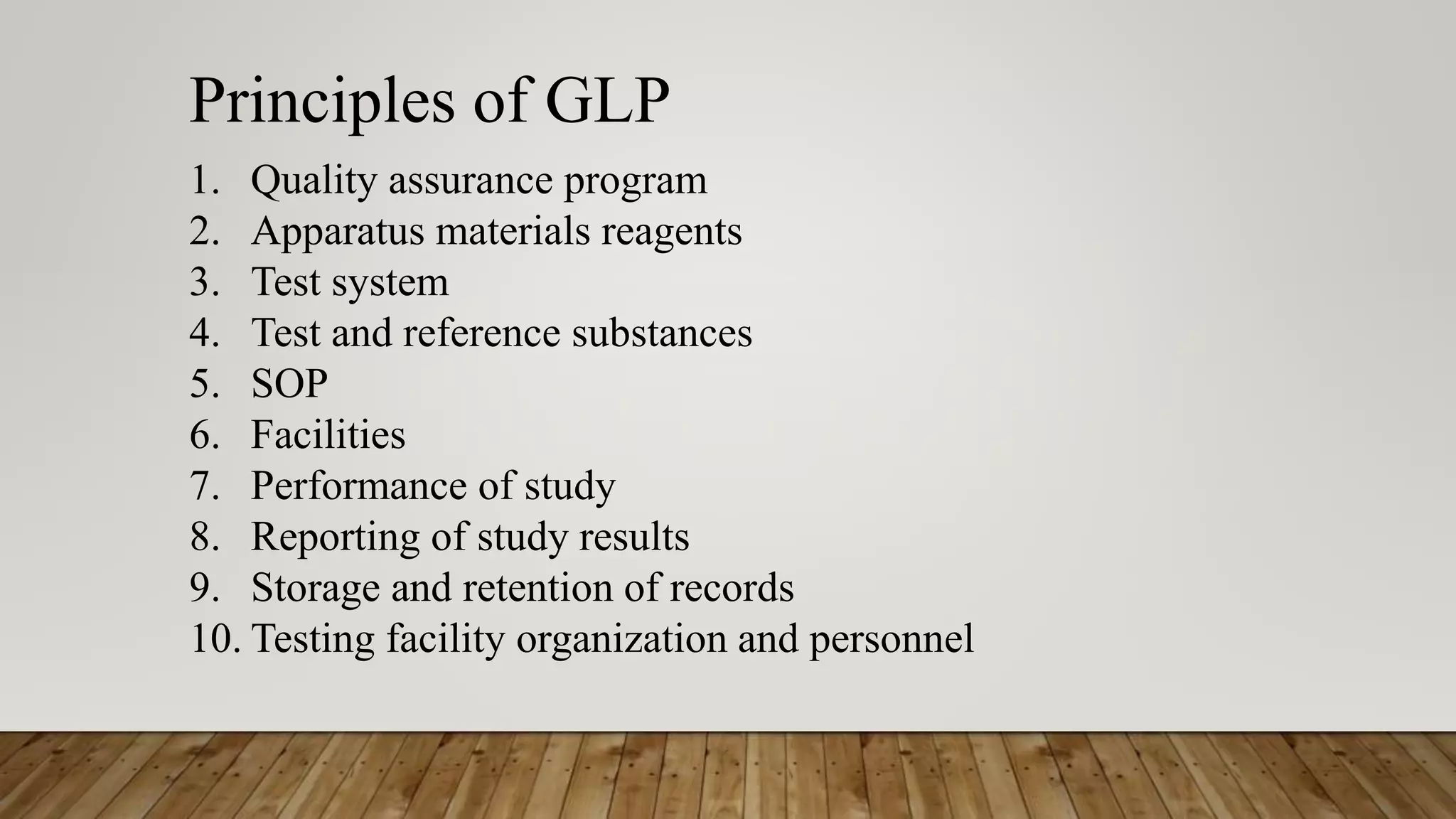 Principles of GLP

1. Quality assurance program
2. Apparatus materials reagents
3. Test system
4. Test and reference substances
5. SOP
6. Facilities
7. Performance of study
8. Reporting of study results
9. Storage and retention of records
10. Testing facility organization and personnel